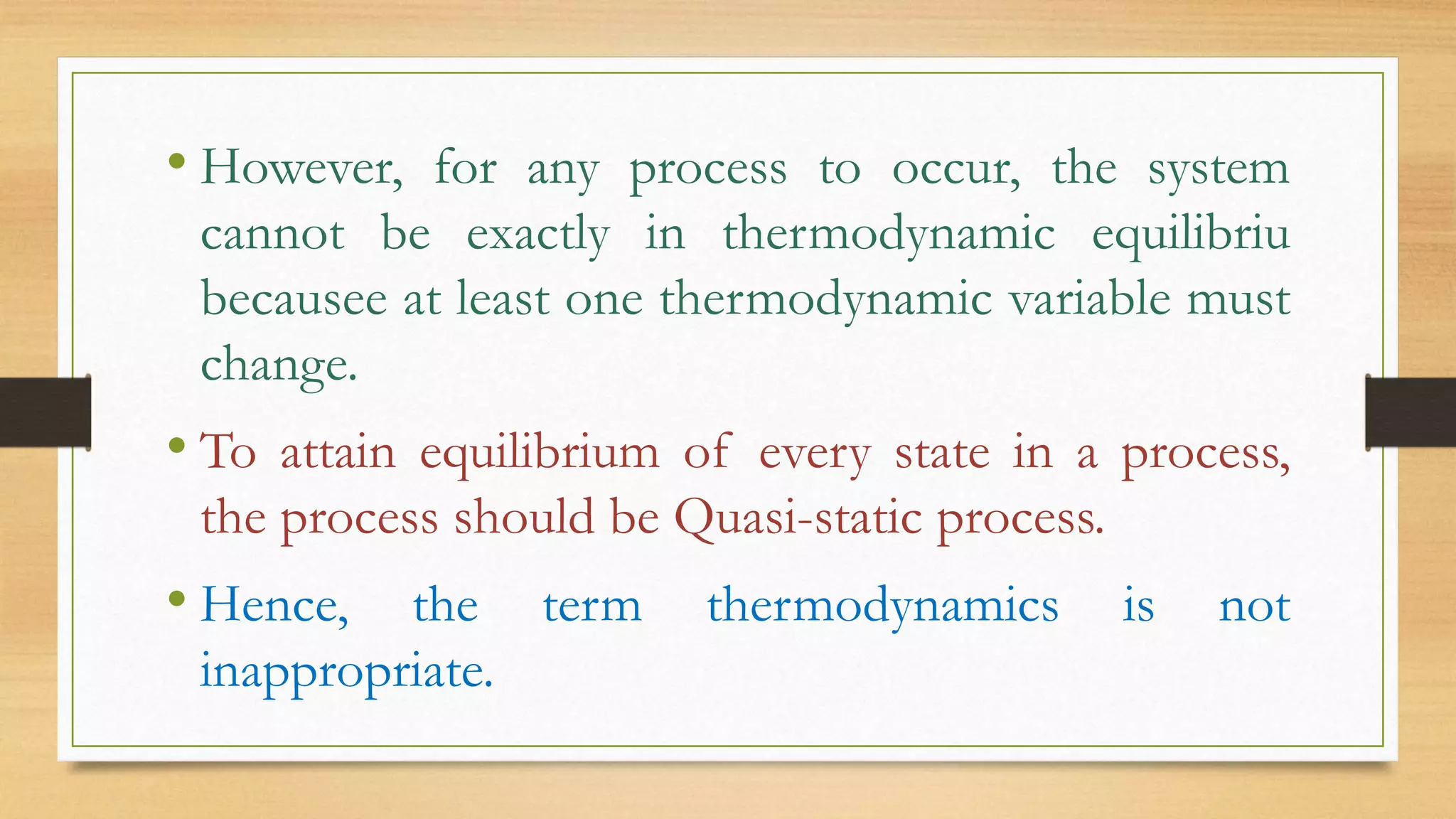 • However, for any process to occur, the system cannot be exactly in thermodynamic equilibriu becausee at least one thermodynamic variable must change.

• To attain equilibrium of every state in a process, the process should be Quasi-static process.

• Hence, the term thermodynamics is not inappropriate.